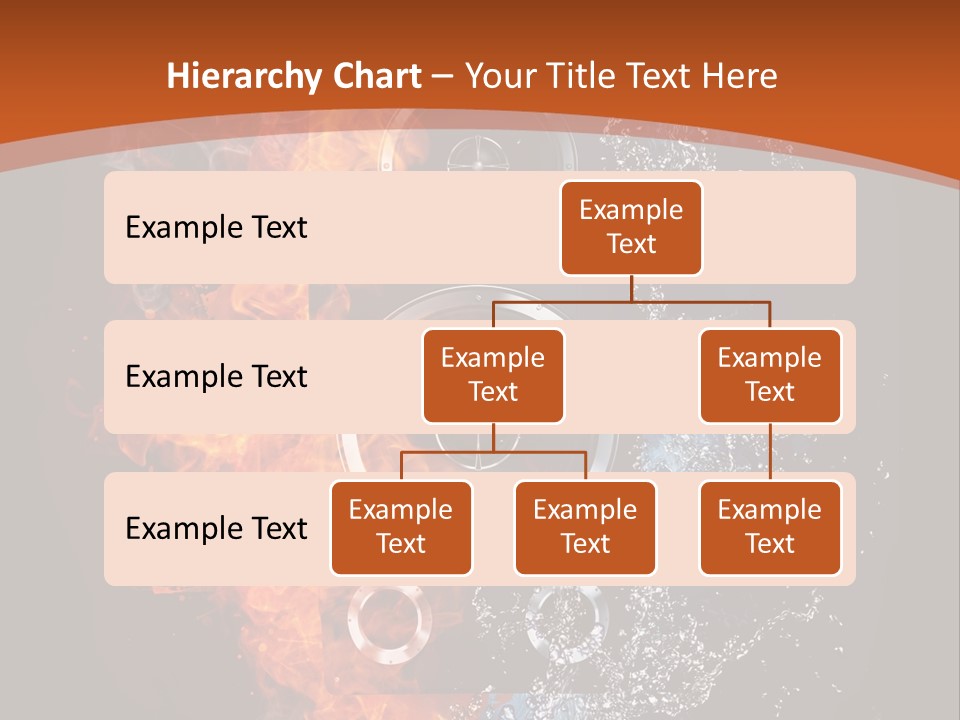 Hierarchy Chart – Your Title Text Here

Example Text

Example Text

Example Text

Example Text

Example Text

Example Text

Example Text

Example Text

Example Text